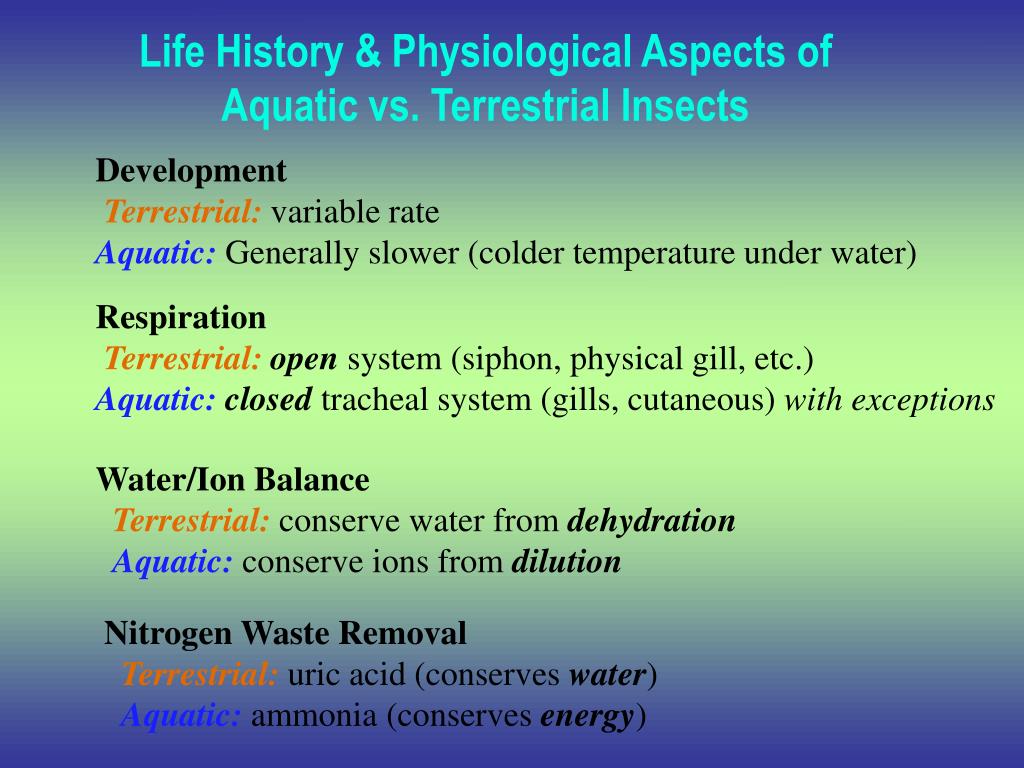 Life History & Physiological Aspects of Aquatic vs. Terrestrial Insects

Development
Terrestrial: variable rate
Aquatic: Generally slower (colder temperature under water)

Respiration
Terrestrial: open system (siphon, physical gill, etc.)
Aquatic: closed tracheal system (gills, cutaneous) with exceptions

Water/Ion Balance
Terrestrial: conserve water from dehydration
Aquatic: conserve ions from dilution

Nitrogen Waste Removal
Terrestrial: uric acid (conserves water)
Aquatic: ammonia (conserves energy)